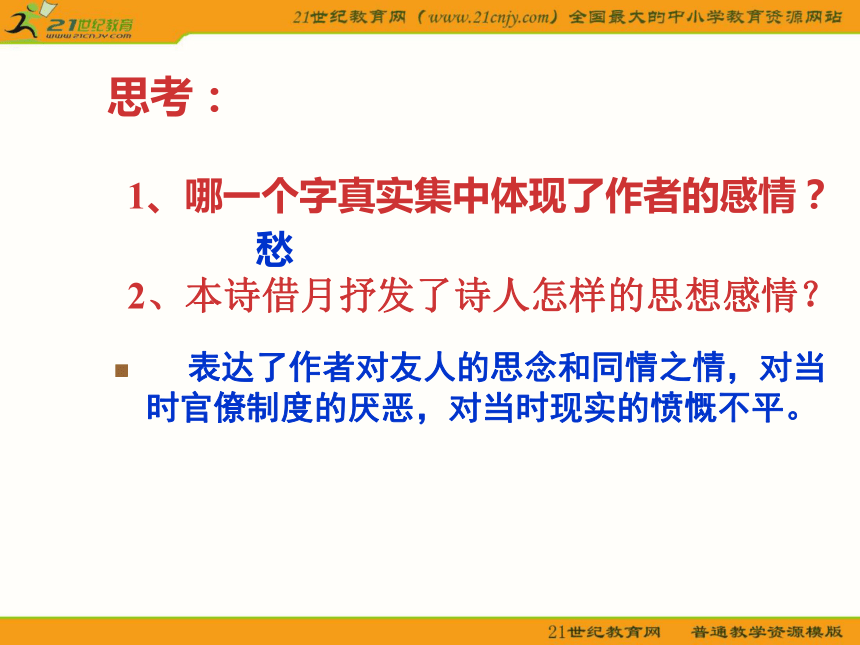 21世纪教育
www.21cnjy.com
21世纪教育网（www.21cnjy.com）全国最大的中小学教育资源网站

思考：

1、哪一个字真实集中体现了作者的感情？
愁
2、本诗借月抒发了诗人怎样的思想感情？

表达了作者对友人的思念和同情之情，对当时官僚制度的厌恶，对当时现实的愤慨不平。

21世纪教育网 普通教学资源模版